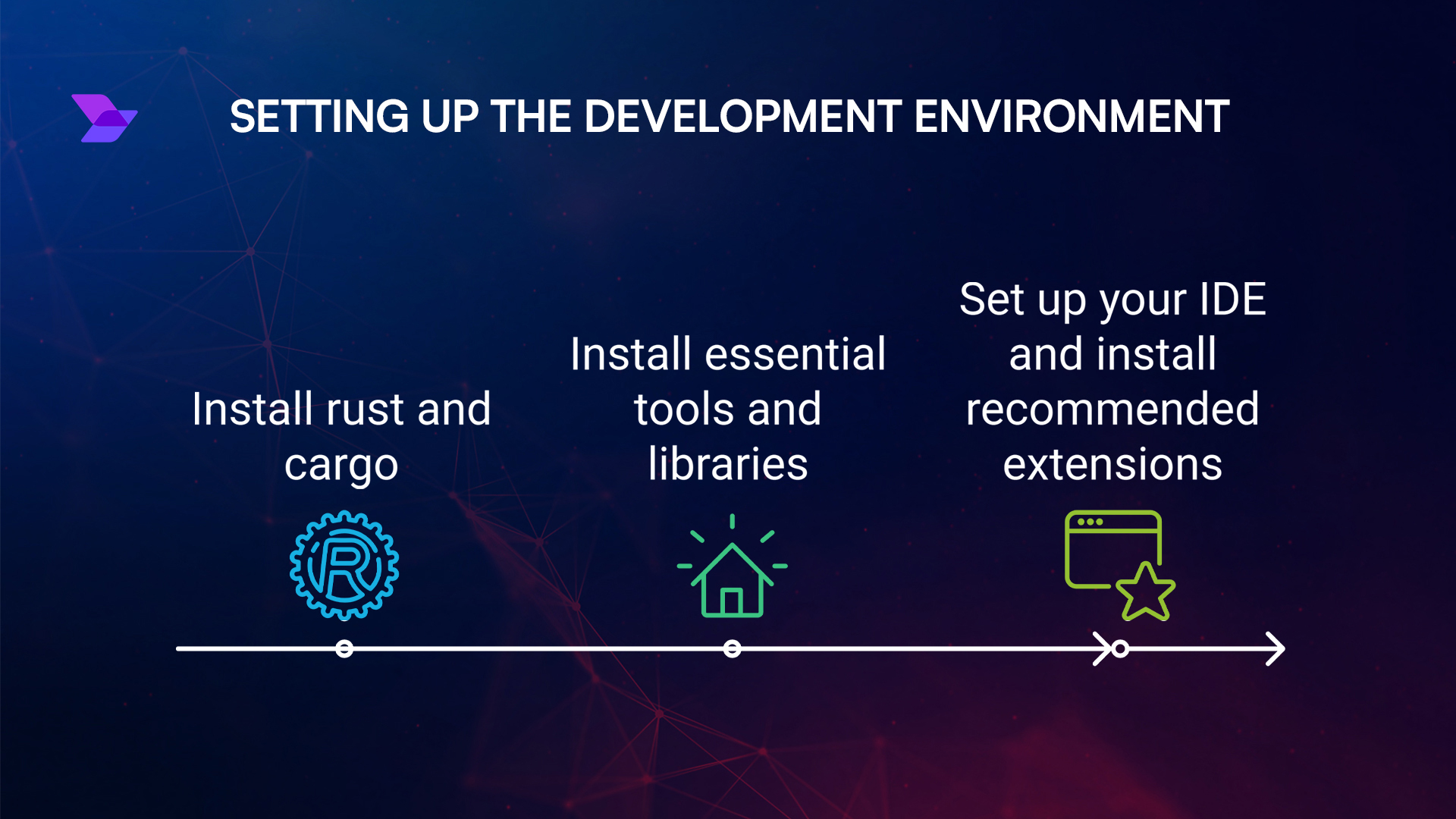 SETTING UP THE DEVELOPMENT ENVIRONMENT

Install rust and cargo

Install essential tools and libraries

Set up your IDE and install recommended extensions